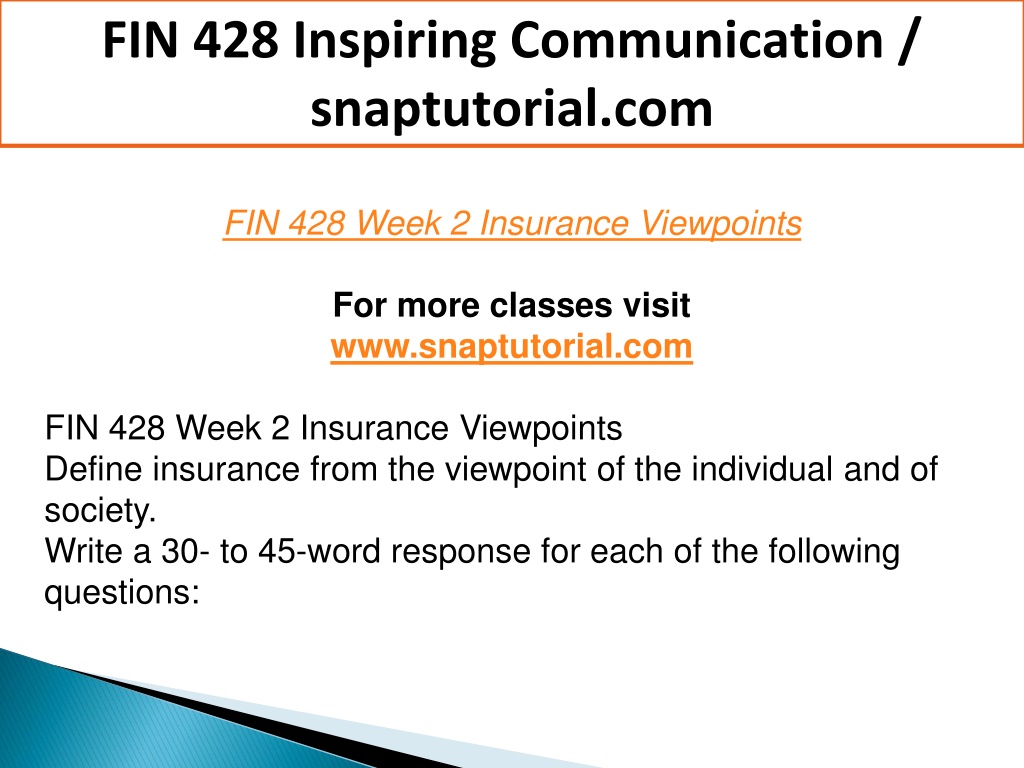 FIN 428 Inspiring Communication / snaptutorial.com

FIN 428 Week 2 Insurance Viewpoints

For more classes visit
www.snaptutorial.com

FIN 428 Week 2 Insurance Viewpoints
Define insurance from the viewpoint of the individual and of society.
Write a 30- to 45-word response for each of the following questions: